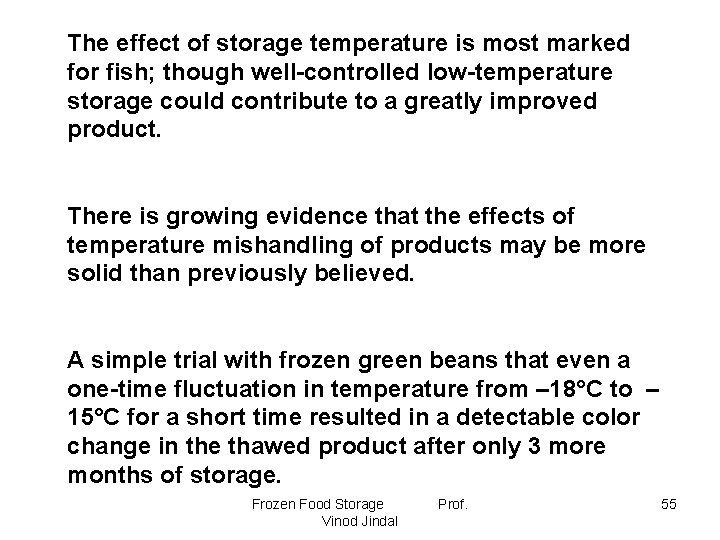 The effect of storage temperature is most marked for fish; though well-controlled low-temperature storage could contribute to a greatly improved product.

There is growing evidence that the effects of temperature mishandling of products may be more solid than previously believed.

A simple trial with frozen green beans that even a one-time fluctuation in temperature from –18°C to –15°C for a short time resulted in a detectable color change in the thawed product after only 3 more months of storage.

Frozen Food Storage Prof. Vinod Jindal

55